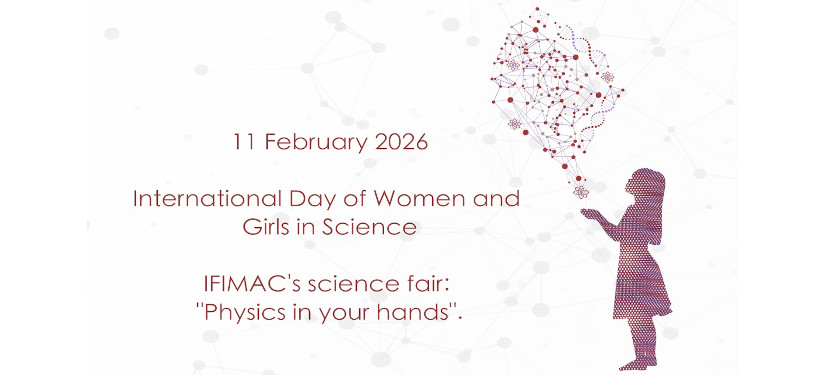 11 February 2026

International Day of Women and Girls in Science

IFIMAC's science fair: "Physics in your hands".